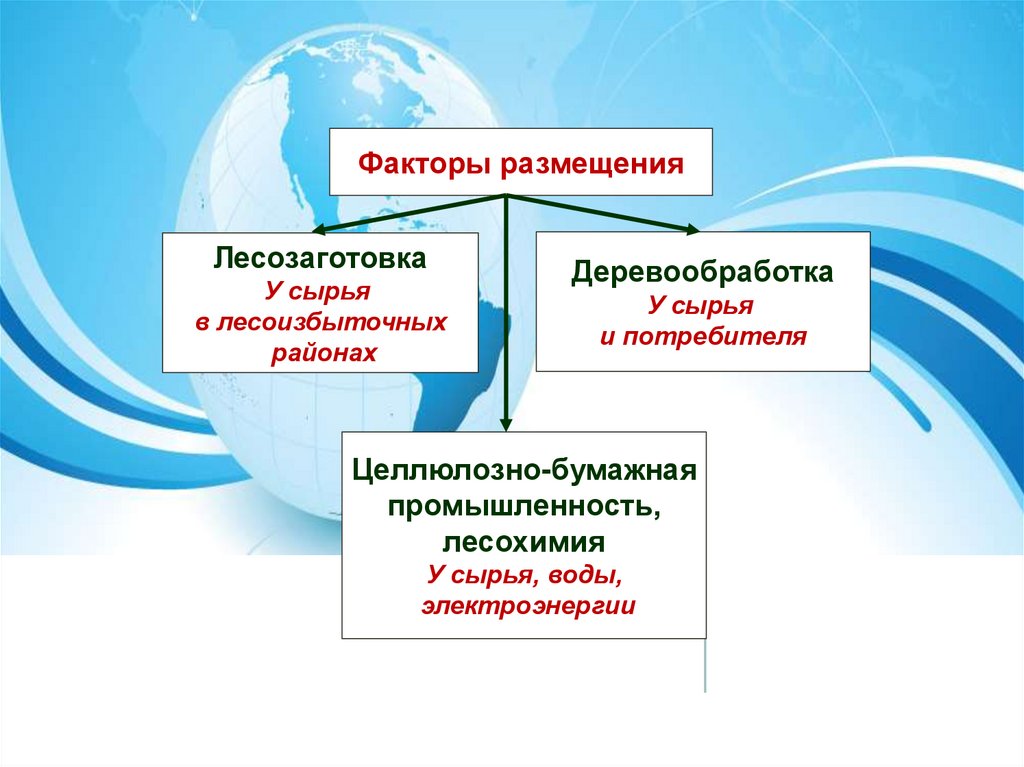 Факторы размещения

Лесозаготовка
У сырья
в лесоизбыточных
районах

Деревообработка
У сырья
и потребителя

Целлюлозно-бумажная
промышленность,
лесохимия
У сырья, воды,
электроэнергии